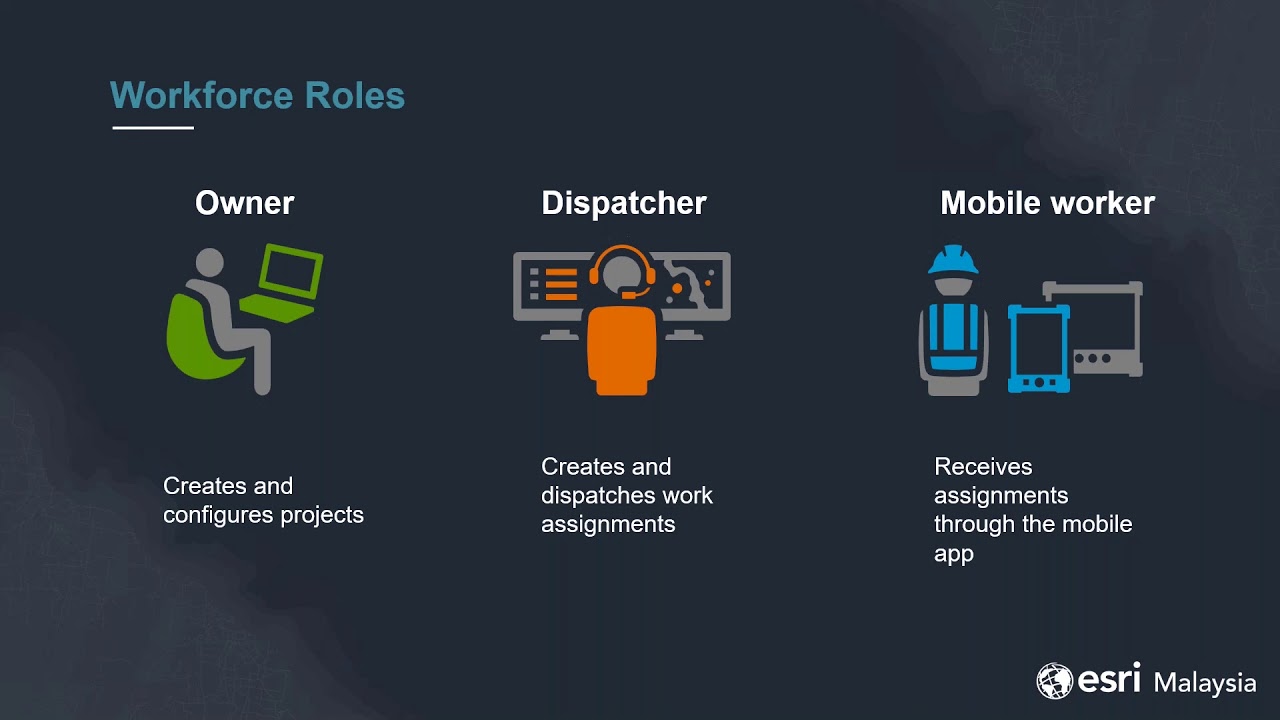 Workforce Roles

Owner

Creates and configures projects

Dispatcher

Creates and dispatches work assignments

Mobile worker

Receives assignments through the mobile app

esri Malaysia